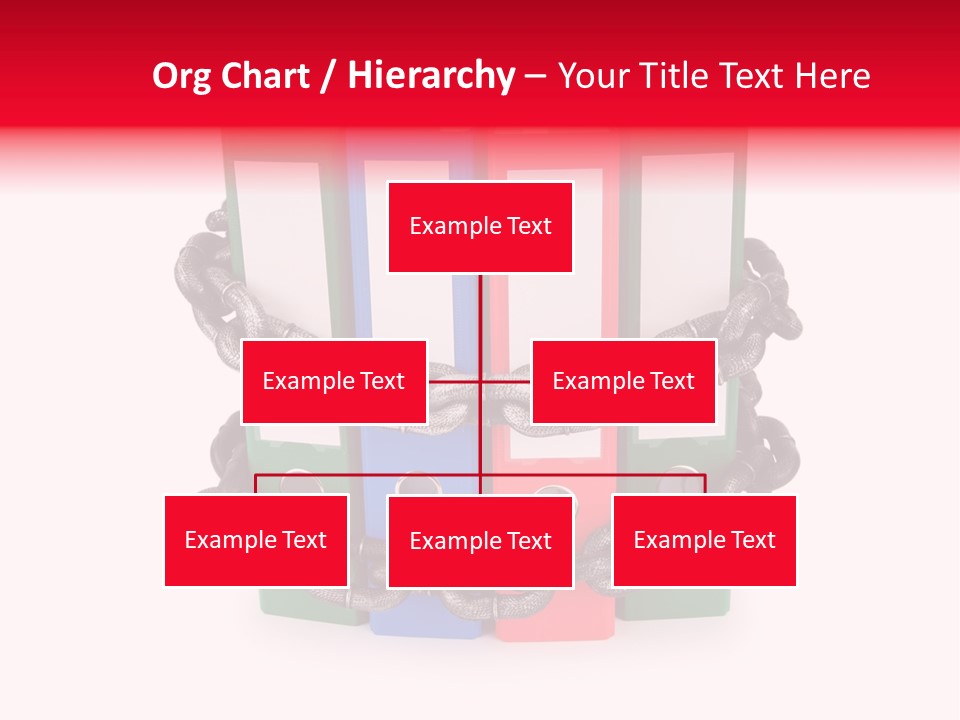 Org Chart / Hierarchy – Your Title Text Here

Example Text

Example Text

Example Text

Example Text

Example Text

Example Text